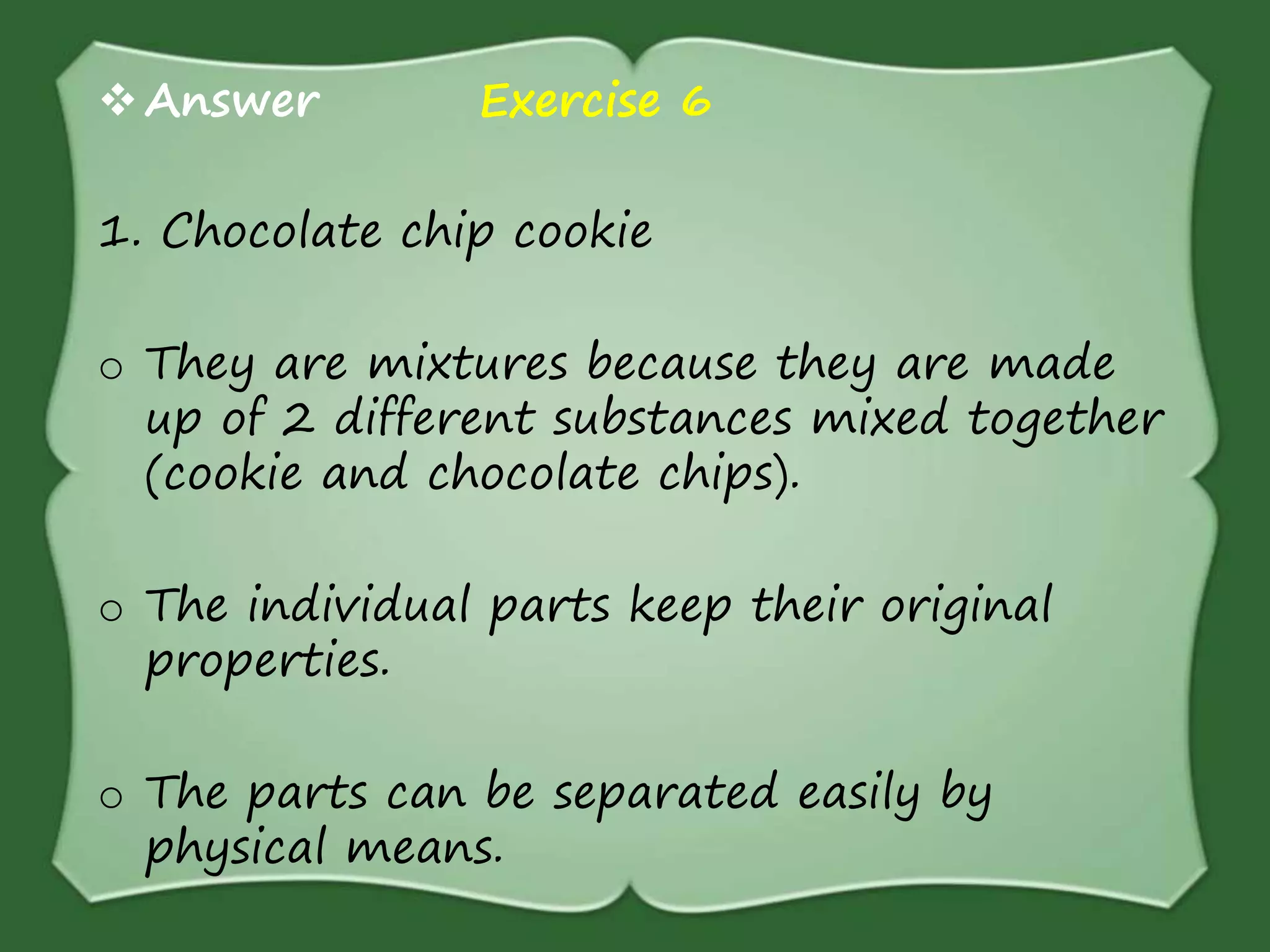 ❖ Answer Exercise 6

1. Chocolate chip cookie

o They are mixtures because they are made up of 2 different substances mixed together (cookie and chocolate chips).

o The individual parts keep their original properties.

o The parts can be separated easily by physical means.